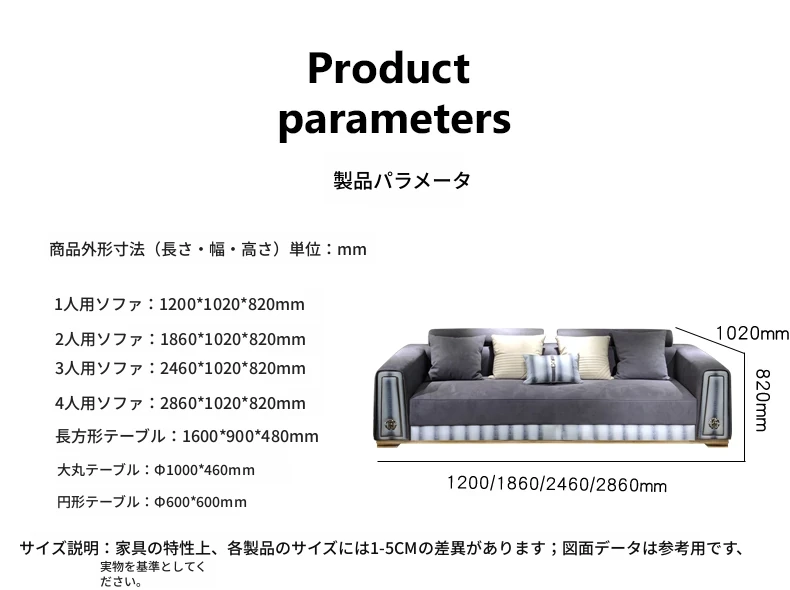 Product parameters

製品パラメータ

商品外形寸法（長さ・幅・高さ）単位：mm

1人用ソファ：1200*1020*820mm

2人用ソファ：1860*1020*820mm

3人用ソファ：2460*1020*820mm

4人用ソファ：2860*1020*820mm

長方形テーブル：1600*900*480mm

大丸テーブル：Φ1000*460mm

円形テーブル：Φ600*600mm

1020mm

820mm

1200/1860/2460/2860mm

サイズ説明：家具の特性上、各製品のサイズには1-5CMの差異があります；図面データは参考用です、実物を基準としてください。